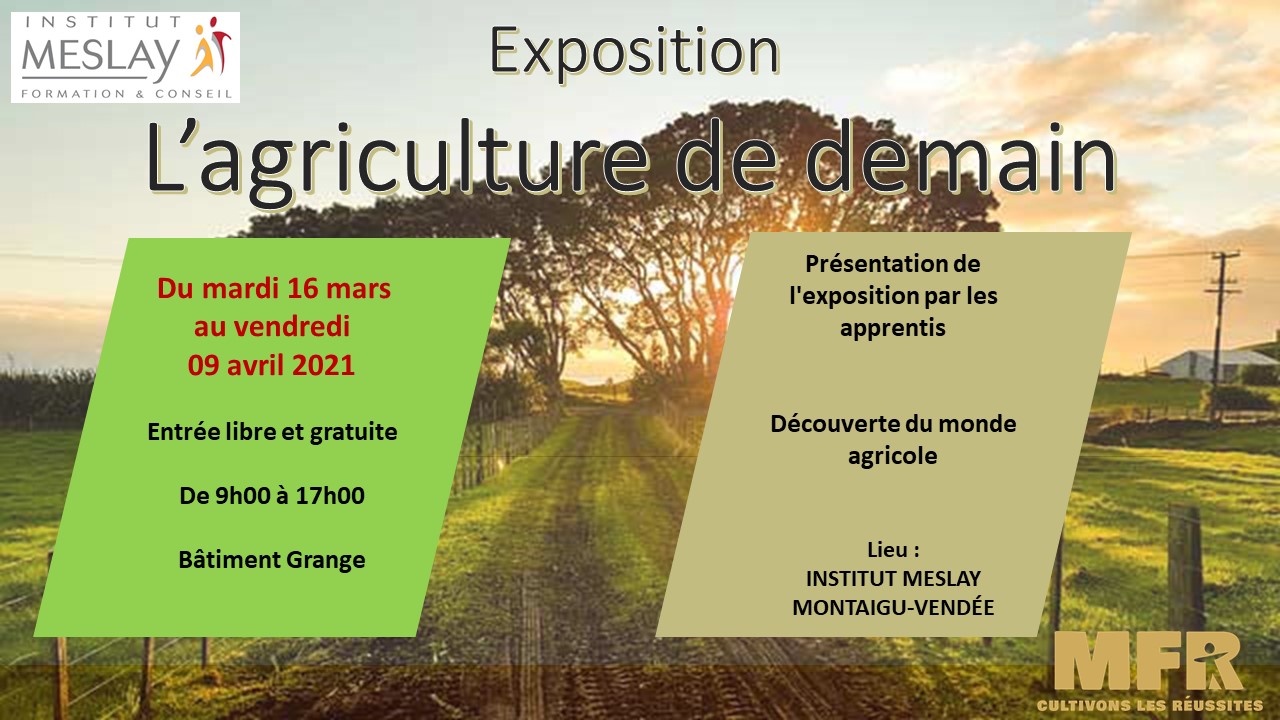 INSTITUT
MESLAY
FORMATION & CONSEIL

Exposition

L'agriculture de demain

Du mardi 16 mars au vendredi 09 avril 2021

Entrée libre et gratuite

De 9h00 à 17h00

Bâtiment Grange

Présentation de l'exposition par les apprentis

Découverte du monde agricole

Lieu :
INSTITUT MESLAY
MONTAIGU-VENDÉE

MFR
CULTIVONS LES RÉUSSITES